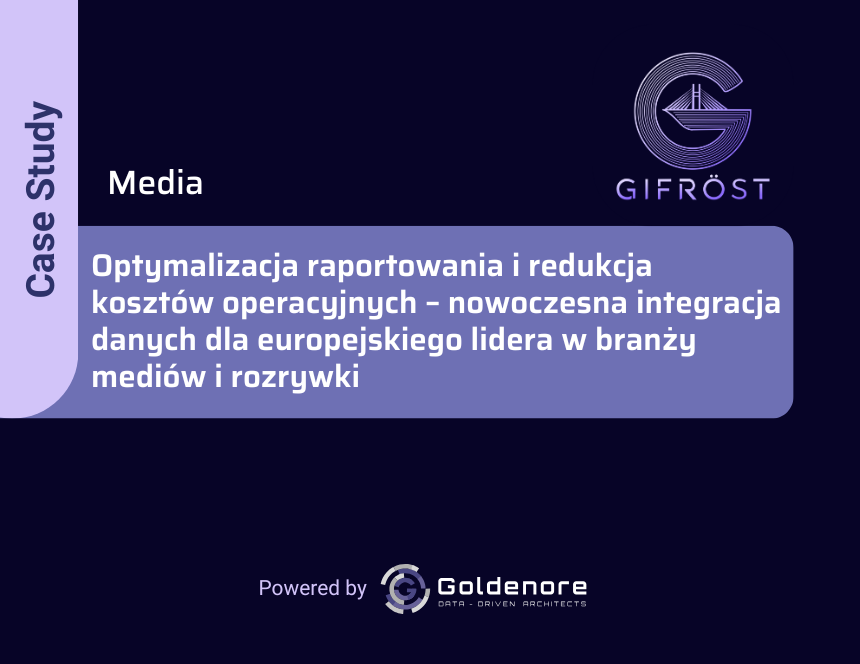 Case Study

Media

GIFRÖST

Optymalizacja raportowania i redukcja kosztów operacyjnych – nowoczesna integracja danych dla europejskiego lidera w branży mediów i rozrywki

Powered by Goldenore DATA - DRIVEN ARCHITECTS